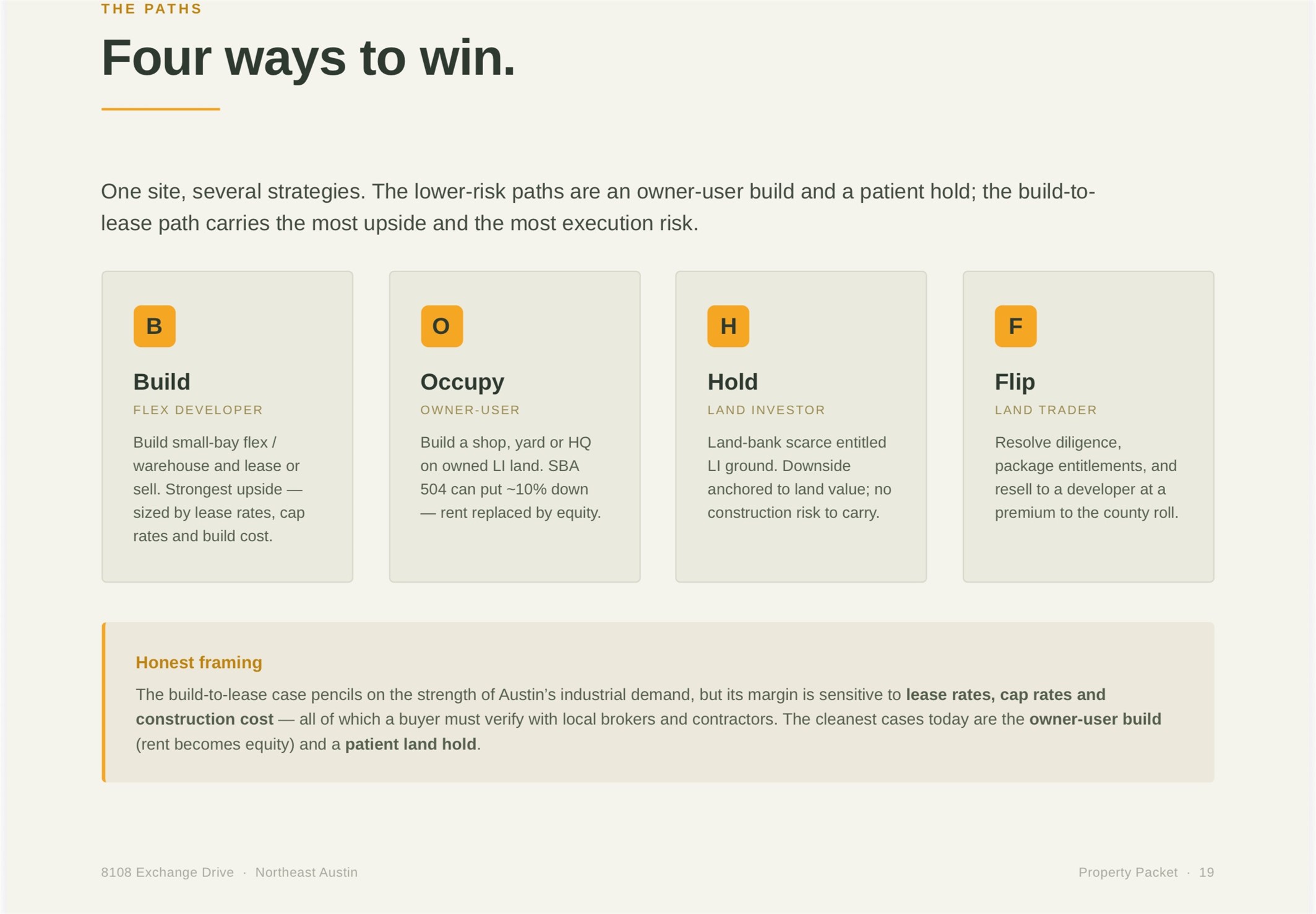 THE PATHS

Four ways to win.

One site, several strategies. The lower-risk paths are an owner-user build and a patient hold; the build-to-lease path carries the most upside and the most execution risk.

B

Build

FLEX DEVELOPER

Build small-bay flex / warehouse and lease or sell. Strongest upside — sized by lease rates, cap rates and build cost.

O

Occupy

OWNER-USER

Build a shop, yard or HQ on owned LI land. SBA 504 can put ~10% down — rent replaced by equity.

H

Hold

LAND INVESTOR

Land-bank scarce entitled LI ground. Downside anchored to land value; no construction risk to carry.

F

Flip

LAND TRADER

Resolve diligence, package entitlements, and resell to a developer at a premium to the county roll.

Honest framing

The build-to-lease case pencils on the strength of Austin's industrial demand, but its margin is sensitive to lease rates, cap rates and construction cost — all of which a buyer must verify with local brokers and contractors. The cleanest cases today are the owner-user build (rent becomes equity) and a patient land hold.

8108 Exchange Drive · Northeast Austin

Property Packet · 19